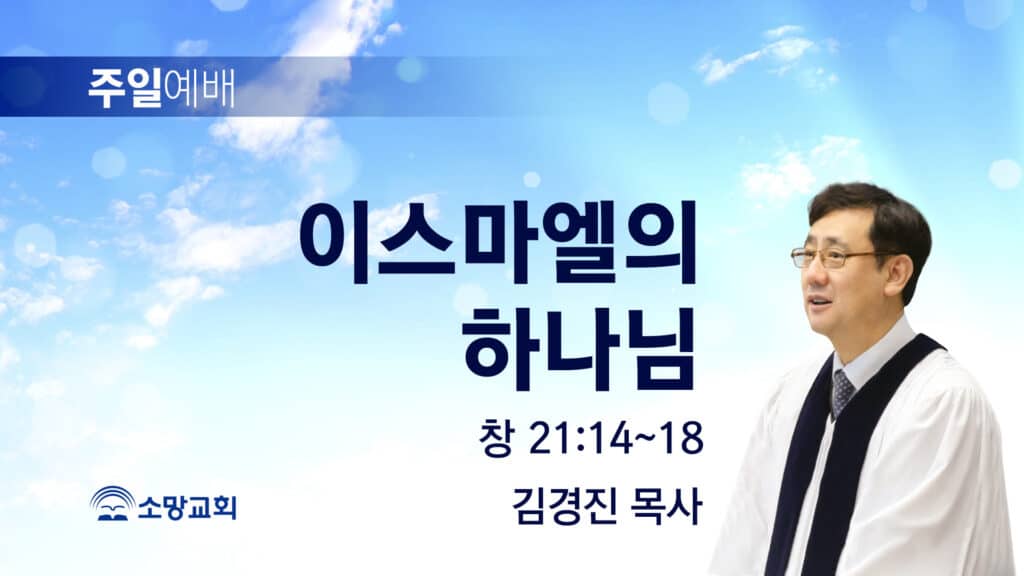 주일예배

이스마엘의
하나님

창 21:14~18

김경진 목사

소망교회